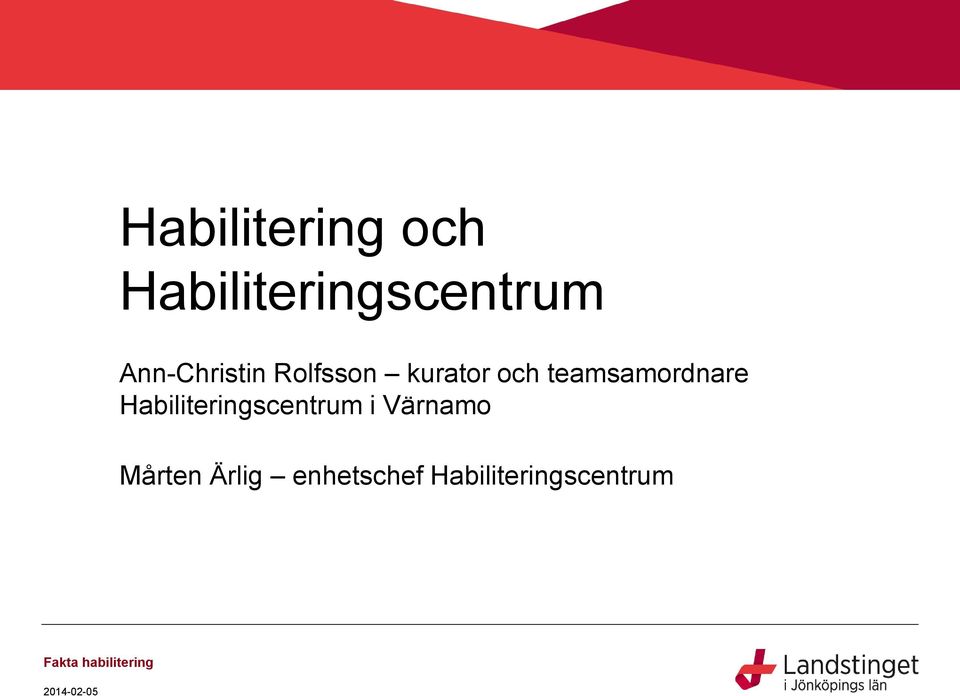 Habilitering och Habiliteringscentrum

Ann-Christin Rolfsson – kurator och teamsamordnare Habiliteringscentrum i Värnamo

Mårten Ärlig – enhetschef Habiliteringscentrum

Fakta habilitering

2014-02-05

Landstinget i Jönköpings län